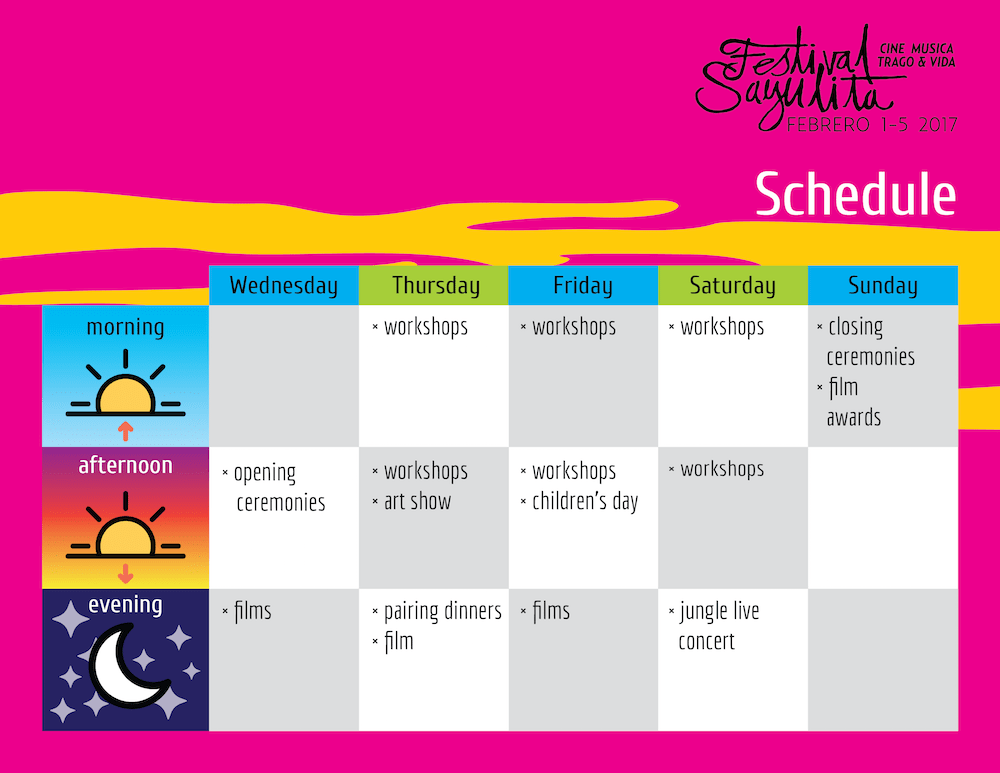 Festival Sayulita CINE MUSICA TRAGO & VIDA
FEBRERO 1-5 2017

Schedule

| | Wednesday | Thursday | Friday | Saturday | Sunday |
|---|---|---|---|---|---|
| morning | | × workshops | × workshops | × workshops | × closing ceremonies × film awards |
| afternoon | × opening ceremonies | × workshops × art show | × workshops × children's day | × workshops | |
| evening | × films | × pairing dinners × film | × films | × jungle live concert | |